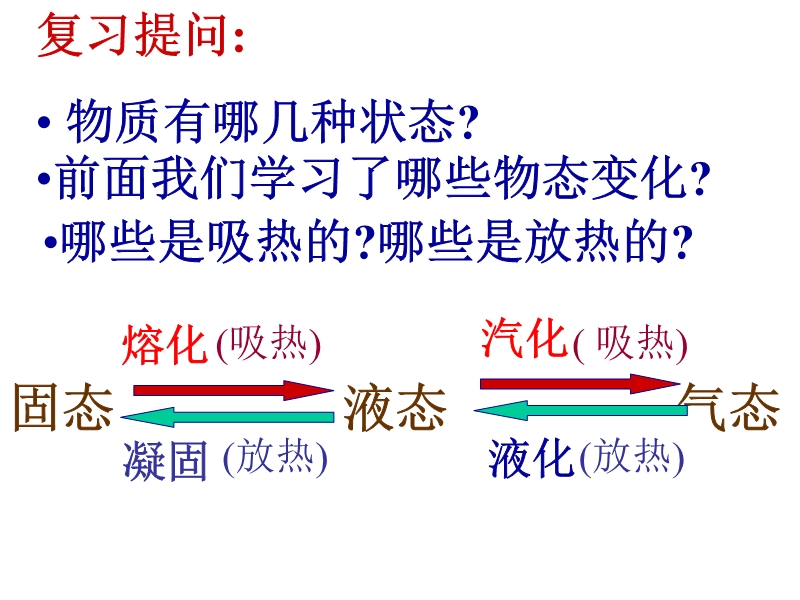 复习提问:

• 物质有哪几种状态?

•前面我们学习了哪些物态变化?

•哪些是吸热的?哪些是放热的?

熔化 (吸热)

汽化( 吸热)

固态

液态

气态

凝固 (放热)

液化(放热)